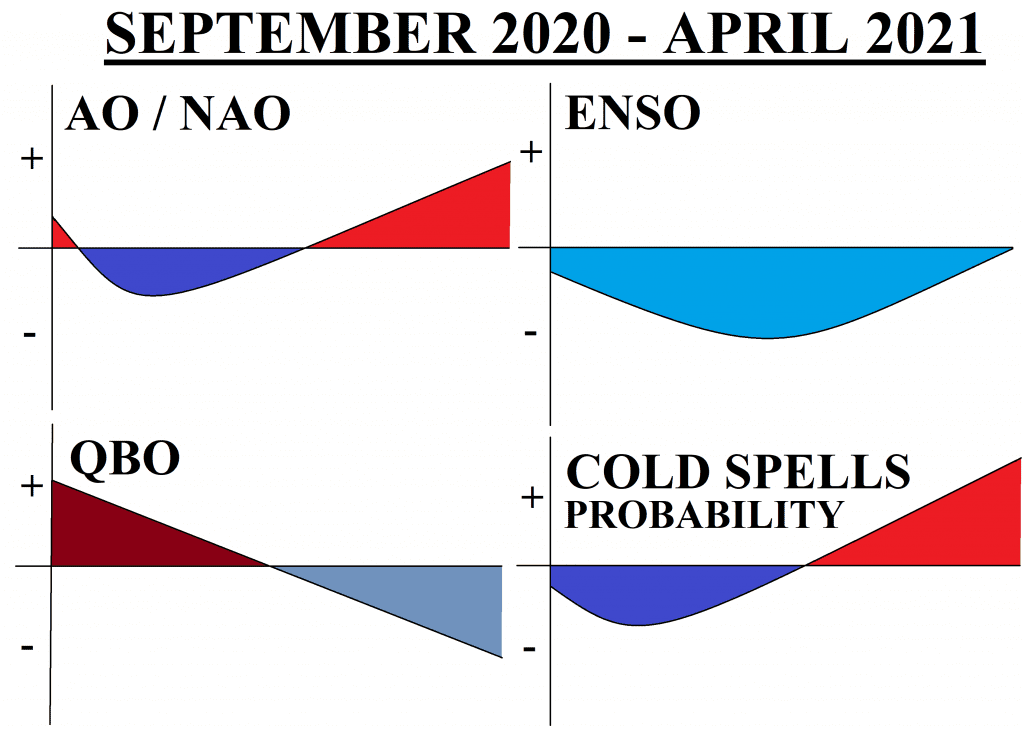 SEPTEMBER 2020 - APRIL 2021

AO / NAO

+

-

ENSO

+

-

QBO

+

-

COLD SPELLS
PROBABILITY

+

-